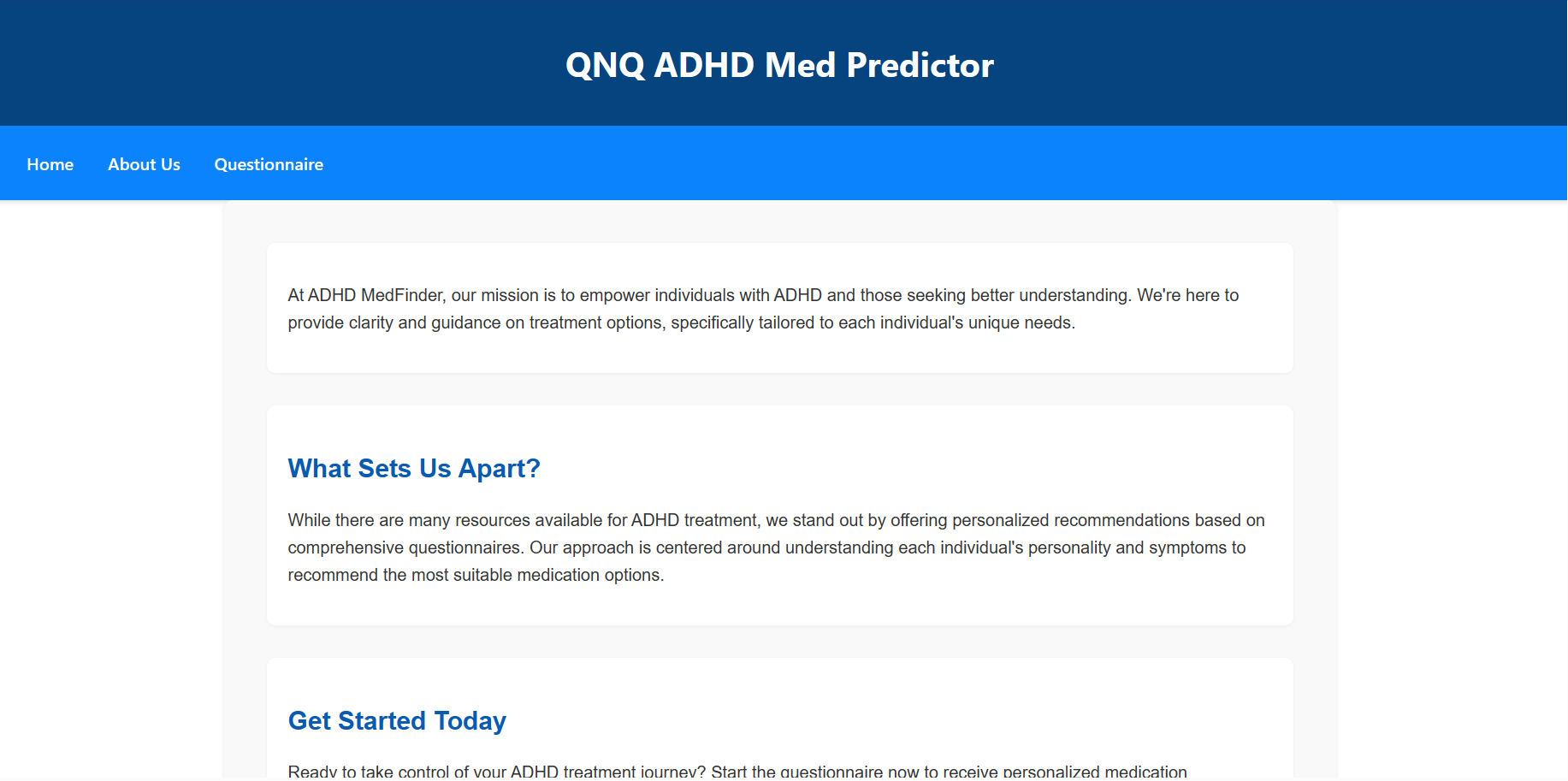 QNQ ADHD Med Predictor

Home About Us Questionnaire

At ADHD MedFinder, our mission is to empower individuals with ADHD and those seeking better understanding. We're here to provide clarity and guidance on treatment options, specifically tailored to each individual's unique needs.

What Sets Us Apart?

While there are many resources available for ADHD treatment, we stand out by offering personalized recommendations based on comprehensive questionnaires. Our approach is centered around understanding each individual's personality and symptoms to recommend the most suitable medication options.

Get Started Today

Ready to take control of your ADHD treatment journey? Start the questionnaire now to receive personalized medication